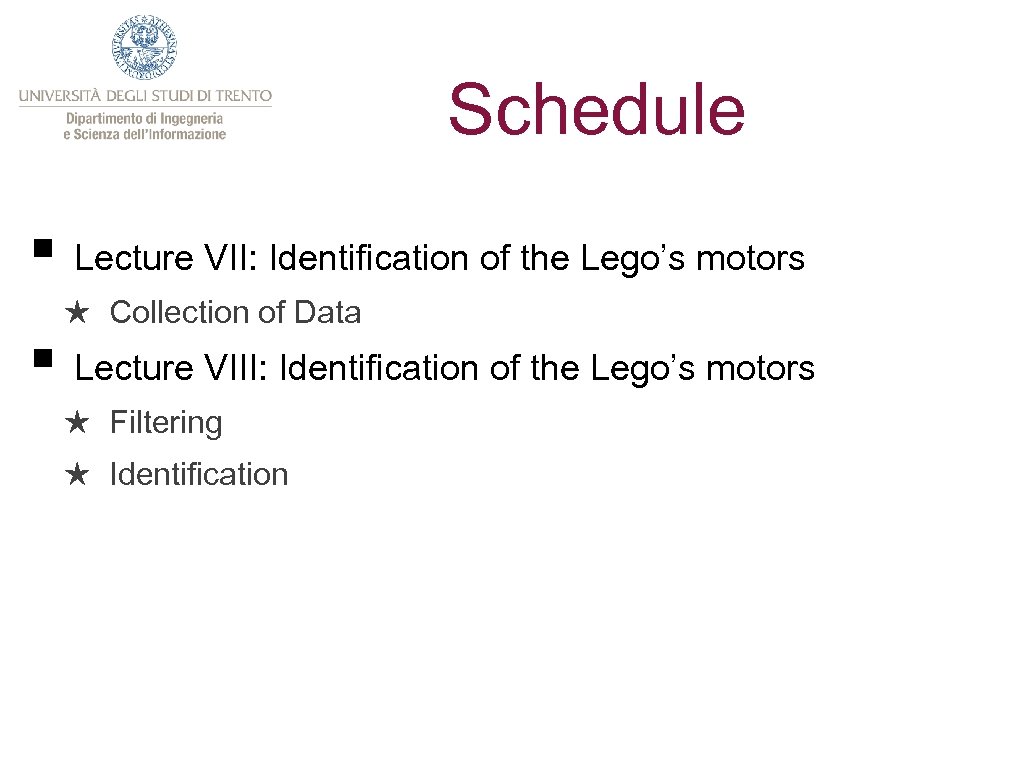 UNIVERSITÀ DEGLI STUDI DI TRENTO
Dipartimento di Ingegneria e Scienza dell'Informazione

Schedule

▪ Lecture VII: Identification of the Lego's motors
★ Collection of Data
▪ Lecture VIII: Identification of the Lego's motors
★ Filtering
★ Identification